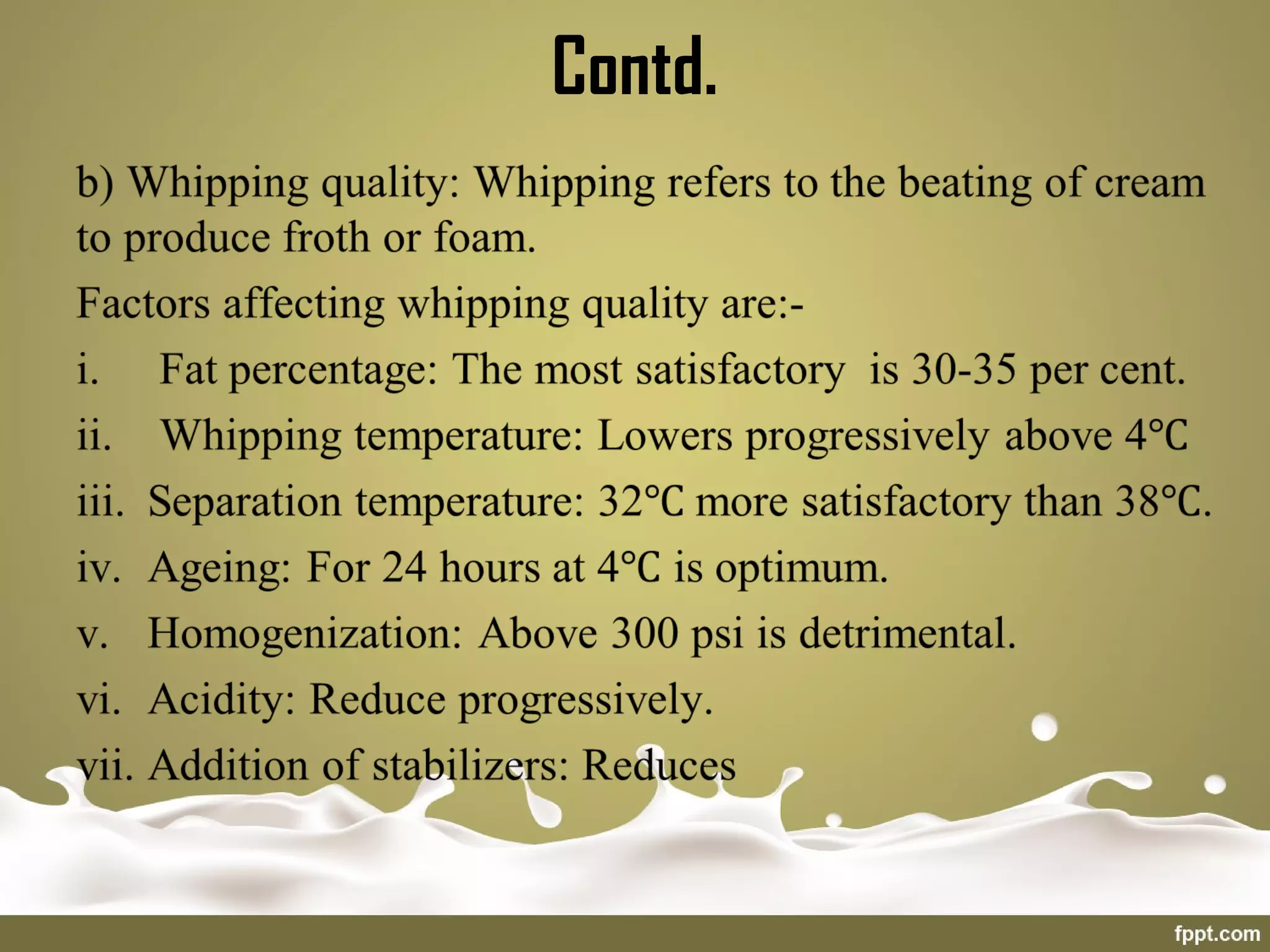 Contd.

b) Whipping quality: Whipping refers to the beating of cream to produce froth or foam.

Factors affecting whipping quality are:-

i. Fat percentage: The most satisfactory is 30-35 per cent.

ii. Whipping temperature: Lowers progressively above 4°C

iii. Separation temperature: 32°C more satisfactory than 38°C.

iv. Ageing: For 24 hours at 4°C is optimum.

v. Homogenization: Above 300 psi is detrimental.

vi. Acidity: Reduce progressively.

vii. Addition of stabilizers: Reduces

fppt.com